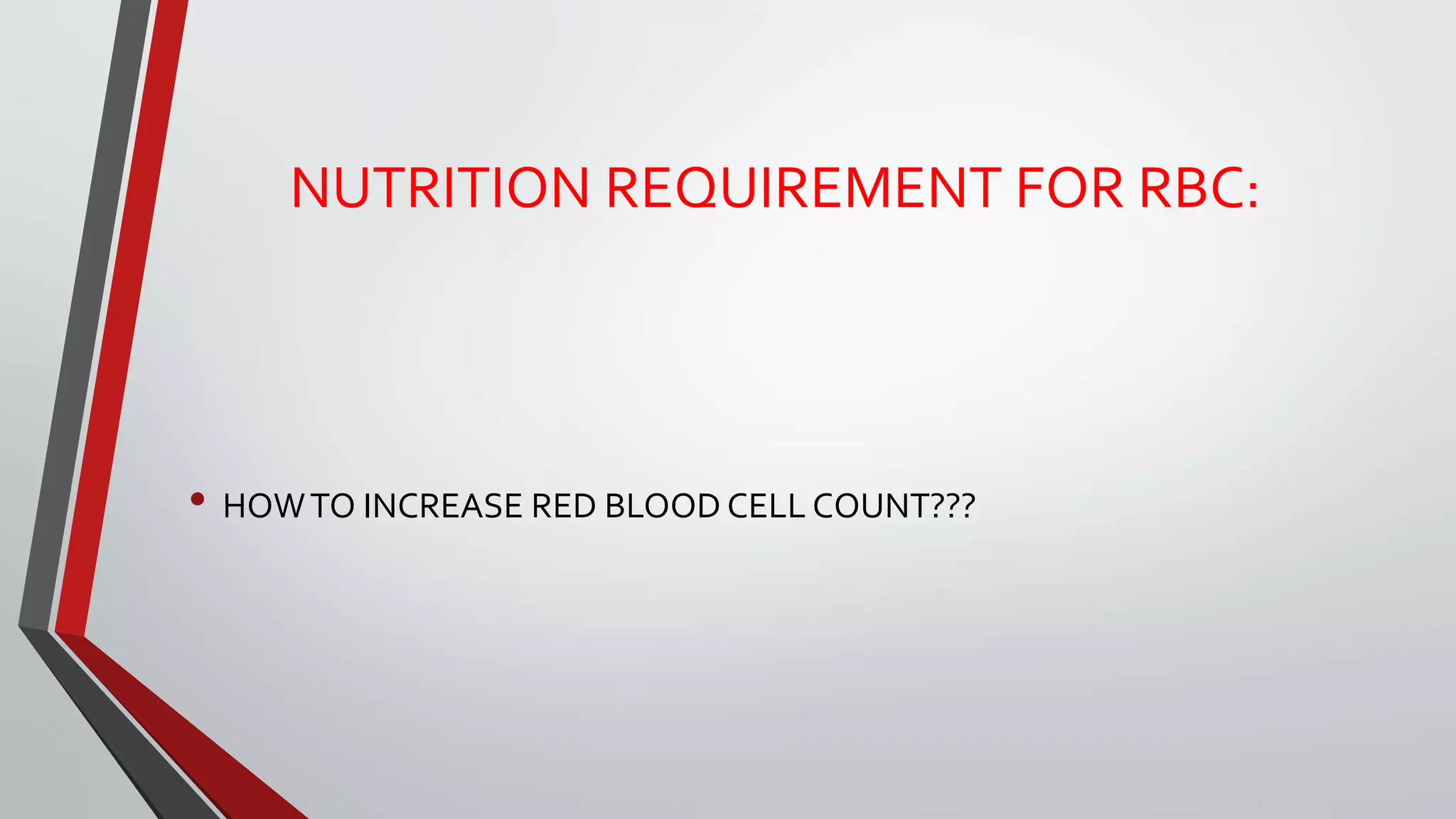 NUTRITION REQUIREMENT FOR RBC:

• HOW TO INCREASE RED BLOOD CELL COUNT???